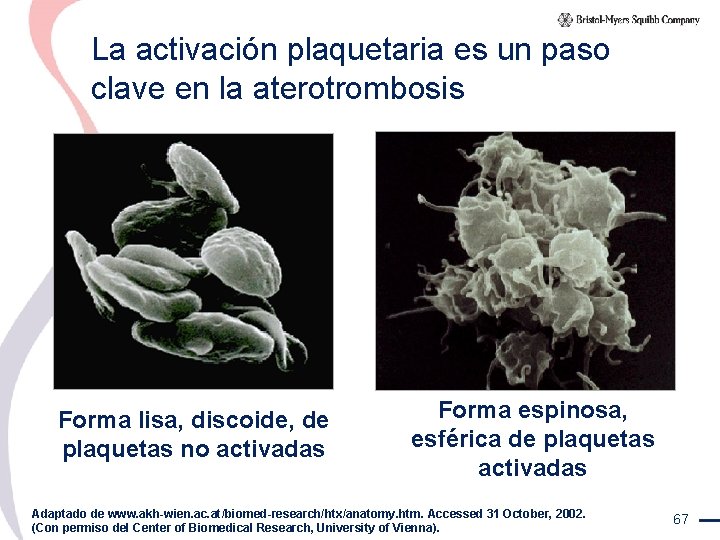 Bristol-Myers Squibb Company

La activación plaquetaria es un paso clave en la aterotrombosis

Forma lisa, discoide, de plaquetas no activadas

Forma espinosa, esférica de plaquetas activadas

Adaptado de www.akh-wien.ac.at/biomed-research/htx/anatomy.htm. Accessed 31 October, 2002.
(Con permiso del Center of Biomedical Research, University of Vienna).

67